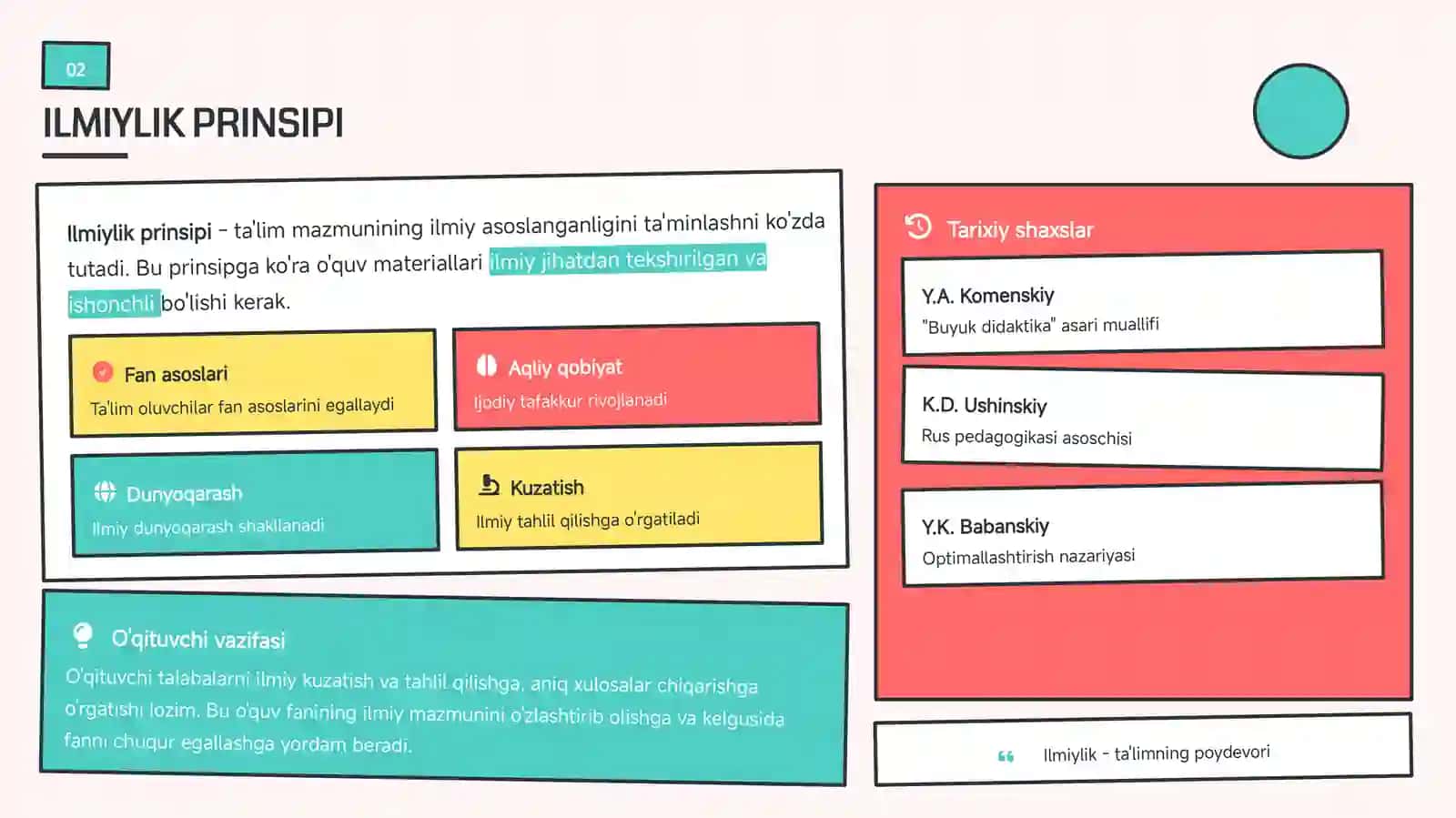 02

ILMIYLIK PRINSIPI

Ilmiylik prinsipi - ta'lim mazmunining ilmiy asoslanganligini ta'minlashni ko'zda tutadi. Bu prinsipga ko'ra o'quv materiallari ilmiy jihatdan tekshirilgan va ishonchli bo'lishi kerak.

Fan asoslari
Ta'lim oluvchilar fan asoslarini egallaydi

Aqliy qobiyat
Ijodiy tafakkur rivojlanadi

Dunyoqarash
Ilmiy dunyoqarash shakllanadi

Kuzatish
Ilmiy tahlil qilishga o'rgatiladi

O'qituvchi vazifasi
O'qituvchi talabalarni ilmiy kuzatish va tahlil qilishga, aniq xulosalar chiqarishga o'rgatishi lozim. Bu o'quv fanining ilmiy mazmunini o'zlashtirib olishga va kelgusida fanni chuqur egallashga yordam beradi.

Tarixiy shaxslar

Y.A. Komenskiy
"Buyuk didaktika" asari muallifi

K.D. Ushinskiy
Rus pedagogikasi asoschisi

Y.K. Babanskiy
Optimallashtirish nazariyasi

Ilmiylik - ta'limning poydevori